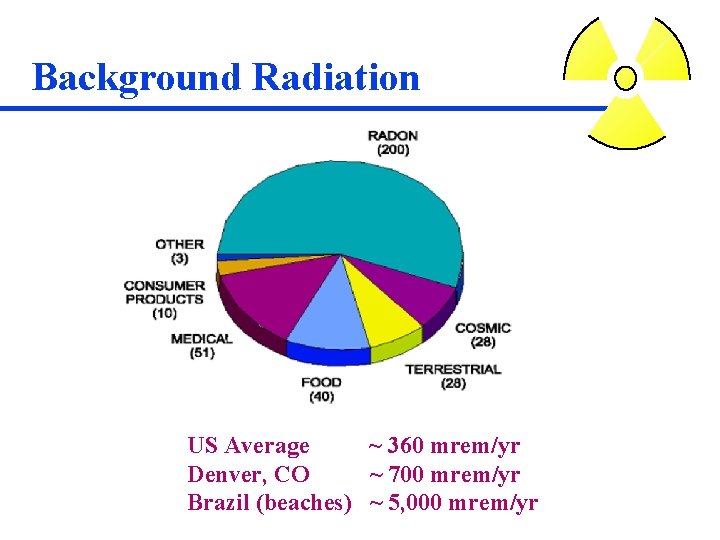 Background Radiation

RADON
(200)

OTHER
(3)

CONSUMER PRODUCTS
(10)

MEDICAL
(51)

FOOD
(40)

TERRESTRIAL
(28)

COSMIC
(28)

US Average ~ 360 mrem/yr
Denver, CO ~ 700 mrem/yr
Brazil (beaches) ~ 5,000 mrem/yr